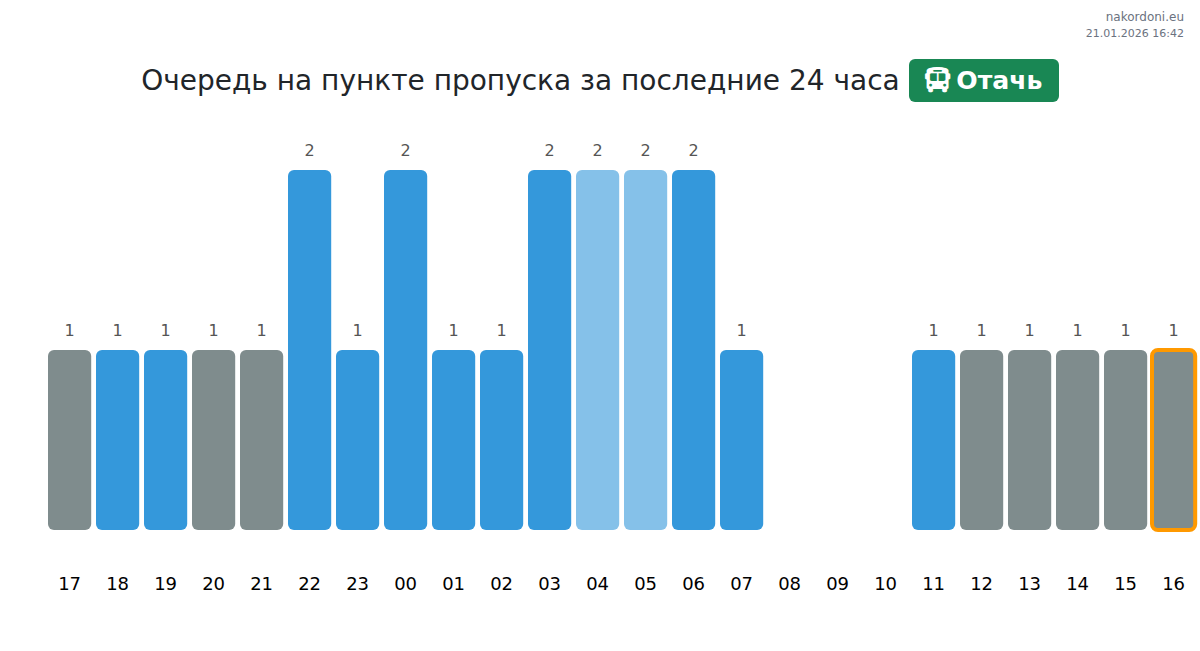 nakordoni.eu
21.01.2026 16:42

Очередь на пункте пропуска за последние 24 часа Отачь

1 1 1 1 1 2 1 2 1 1 2 2 2 2 1 1 1 1 1 1 1

17 18 19 20 21 22 23 00 01 02 03 04 05 06 07 08 09 10 11 12 13 14 15 16